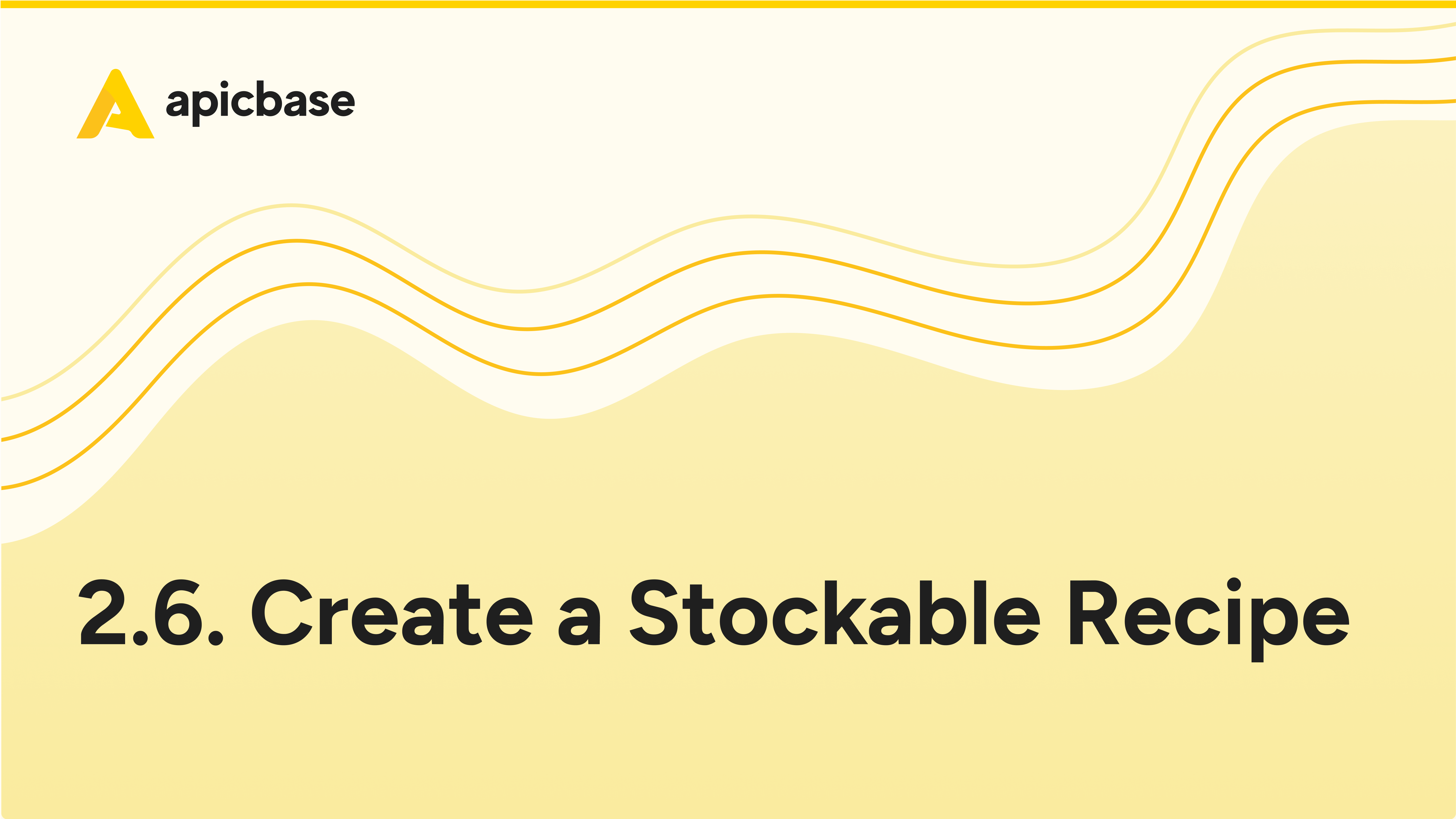 apicbase

2.6. Create a Stockable Recipe